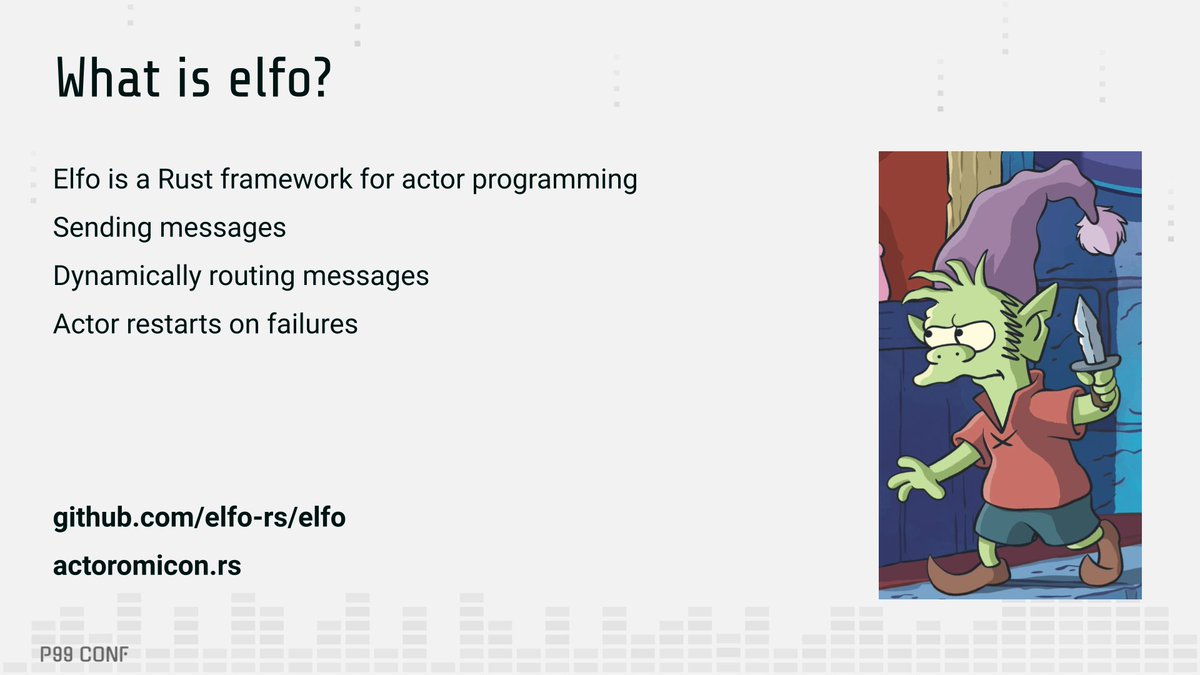 What is elfo?

Elfo is a Rust framework for actor programming

Sending messages

Dynamically routing messages

Actor restarts on failures

github.com/elfo-rs/elfo

actoromicon.rs

P99 CONF